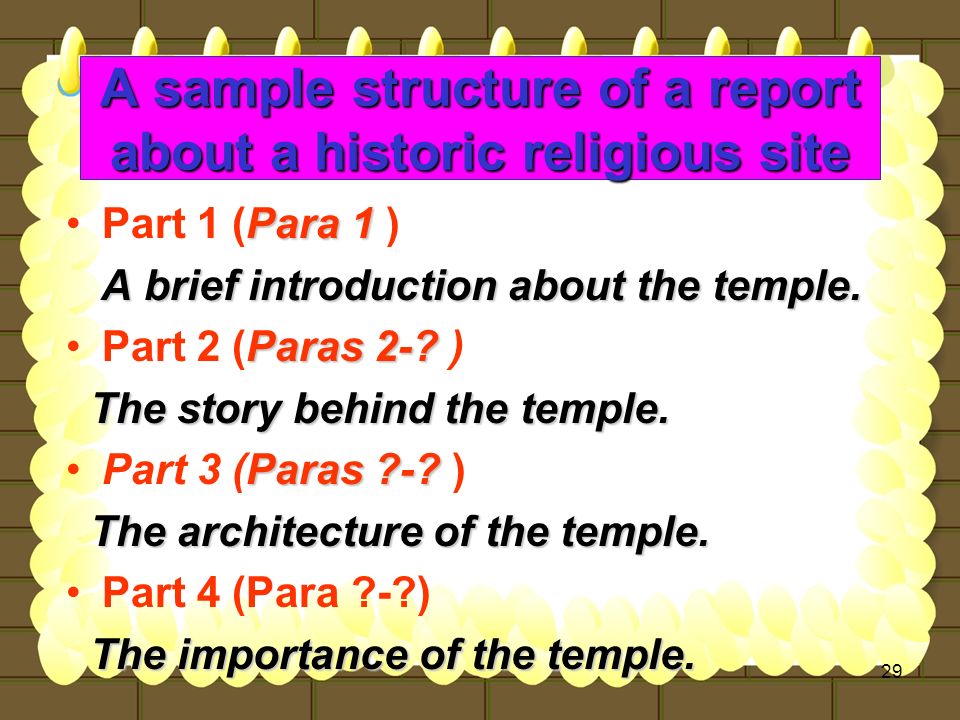 A sample structure of a report about a historic religious site

• Part 1 (Para 1 )
A brief introduction about the temple.

• Part 2 (Paras 2-? )
The story behind the temple.

• Part 3 (Paras ?-? )
The architecture of the temple.

• Part 4 (Para ?-?)
The importance of the temple.

29